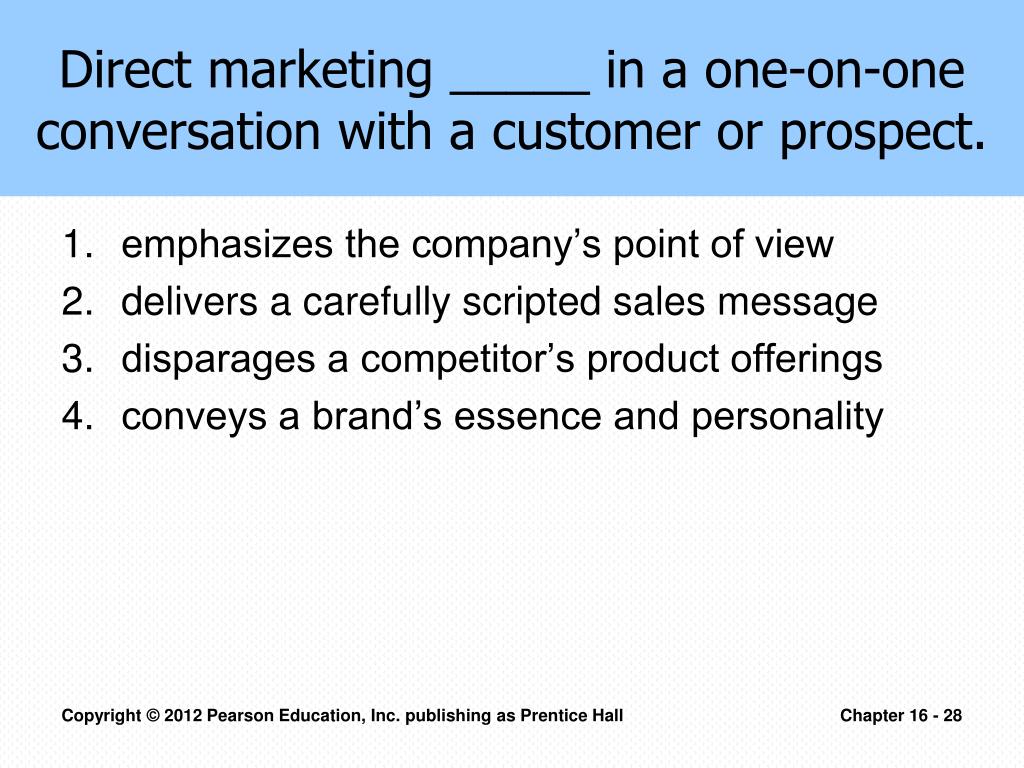 Direct marketing _____ in a one-on-one conversation with a customer or prospect.

1. emphasizes the company’s point of view
2. delivers a carefully scripted sales message
3. disparages a competitor’s product offerings
4. conveys a brand’s essence and personality

Copyright © 2012 Pearson Education, Inc. publishing as Prentice Hall

Chapter 16 - 28